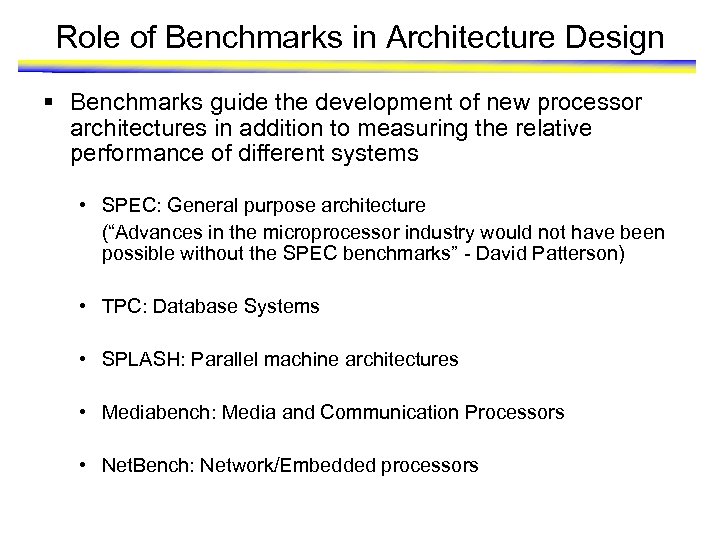 Role of Benchmarks in Architecture Design

▪ Benchmarks guide the development of new processor architectures in addition to measuring the relative performance of different systems

• SPEC: General purpose architecture
(“Advances in the microprocessor industry would not have been possible without the SPEC benchmarks” - David Patterson)

• TPC: Database Systems

• SPLASH: Parallel machine architectures

• Mediabench: Media and Communication Processors

• NetBench: Network/Embedded processors